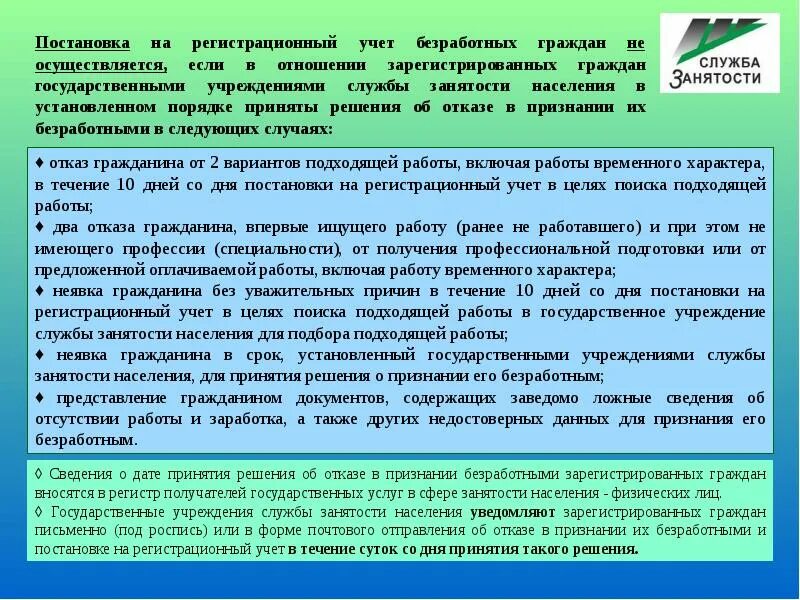 Постановка на регистрационный учет безработных граждан не осуществляется, если в отношении зарегистрированных граждан государственными учреждениями службы занятости населения в установленном порядке приняты решения об отказе в признании их безработными в следующих случаях:

СЛУЖБА ЗАНЯТОСТИ

♦ отказ гражданина от 2 вариантов подходящей работы, включая работы временного характера, в течение 10 дней со дня постановки на регистрационный учет в целях поиска подходящей работы;
♦ два отказа гражданина, впервые ищущего работу (ранее не работавшего) и при этом не имеющего профессии (специальности), от получения профессиональной подготовки или от предложенной оплачиваемой работы, включая работу временного характера;
♦ неявка гражданина без уважительных причин в течение 10 дней со дня постановки на регистрационный учет в целях поиска подходящей работы в государственное учреждение службы занятости населения для подбора подходящей работы;
♦ неявка гражданина в срок, установленный государственными учреждениями службы занятости населения, для принятия решения о признании его безработным;
♦ представление гражданином документов, содержащих заведомо ложные сведения об отсутствии работы и заработка, а также других недостоверных данных для признания его безработным.

◊ Сведения о дате принятия решения об отказе в признании безработными зарегистрированных граждан вносятся в регистр получателей государственных услуг в сфере занятости населения - физических лиц.
◊ Государственные учреждения службы занятости населения уведомляют зарегистрированных граждан письменно (под роспись) или в форме почтового отправления об отказе в признании их безработными и постановке на регистрационный учет в течение суток со дня принятия такого решения.